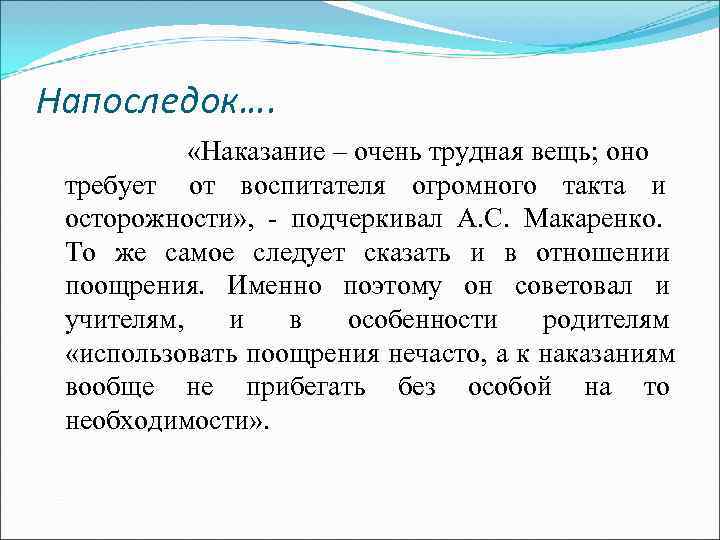 Напоследок….

«Наказание – очень трудная вещь; оно требует от воспитателя огромного такта и осторожности», - подчеркивал А.С. Макаренко. То же самое следует сказать и в отношении поощрения. Именно поэтому он советовал и учителям, и в особенности родителям «использовать поощрения нечасто, а к наказаниям вообще не прибегать без особой на то необходимости».